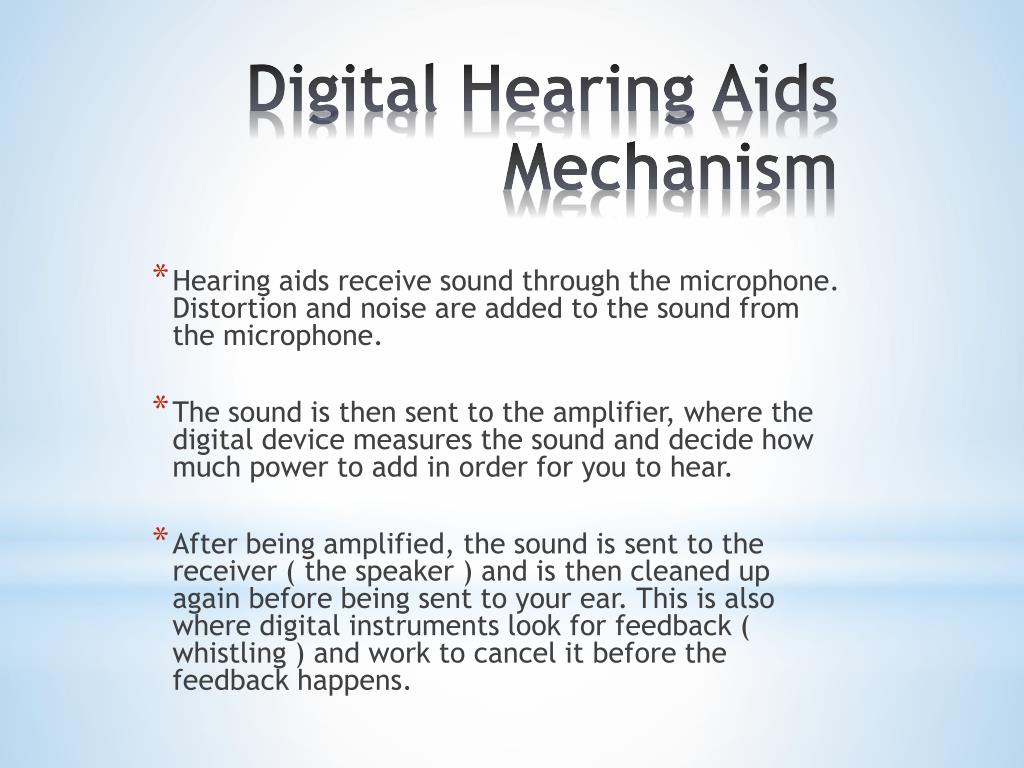 Digital Hearing Aids Mechanism

* Hearing aids receive sound through the microphone. Distortion and noise are added to the sound from the microphone.

* The sound is then sent to the amplifier, where the digital device measures the sound and decide how much power to add in order for you to hear.

* After being amplified, the sound is sent to the receiver ( the speaker ) and is then cleaned up again before being sent to your ear. This is also where digital instruments look for feedback ( whistling ) and work to cancel it before the feedback happens.